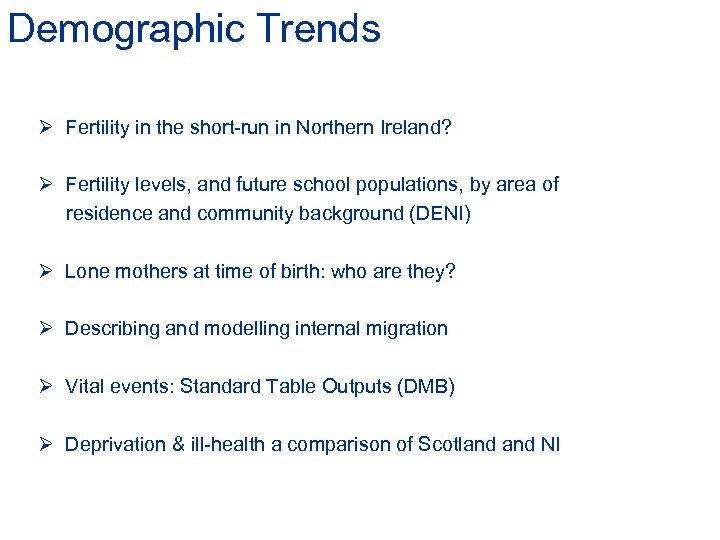 Demographic Trends

➢ Fertility in the short-run in Northern Ireland?

➢ Fertility levels, and future school populations, by area of residence and community background (DENI)

➢ Lone mothers at time of birth: who are they?

➢ Describing and modelling internal migration

➢ Vital events: Standard Table Outputs (DMB)

➢ Deprivation & ill-health a comparison of Scotland and NI